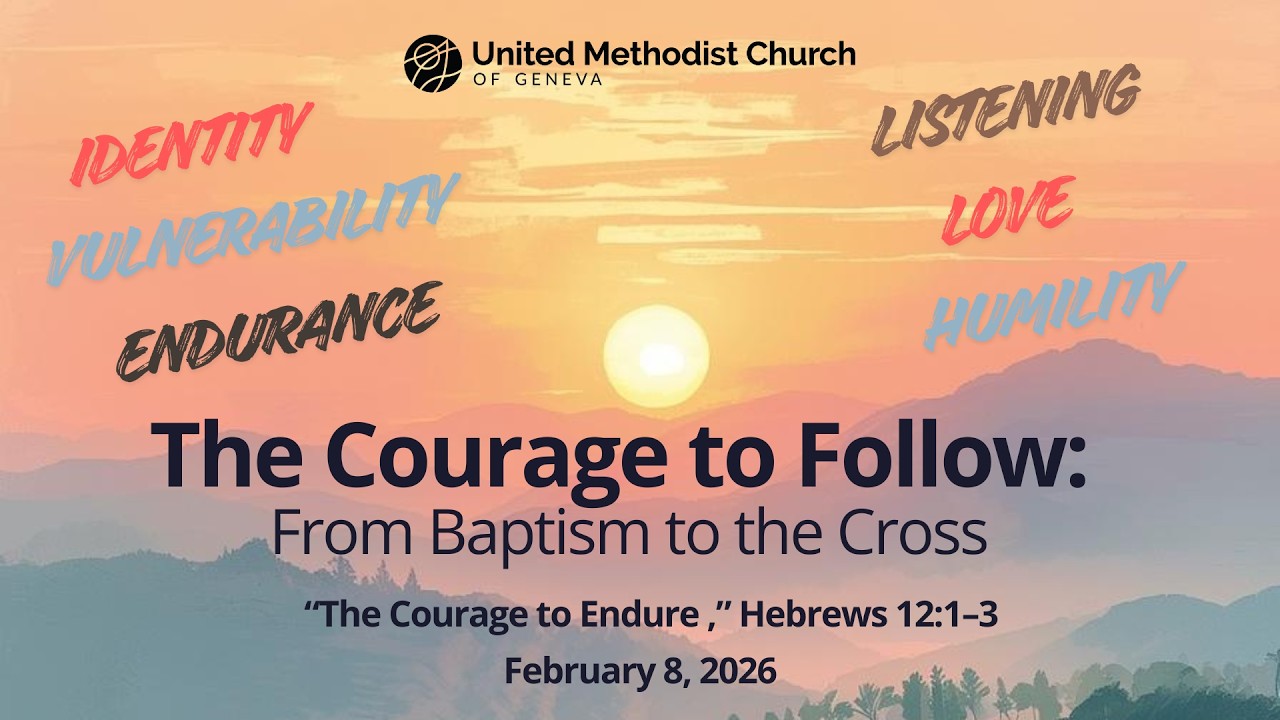 United Methodist Church
OF GENEVA

IDENTITY
VULNERABILITY
ENDURANCE

LISTENING
LOVE
HUMILITY

The Courage to Follow:
From Baptism to the Cross

“The Courage to Endure ,” Hebrews 12:1–3
February 8, 2026